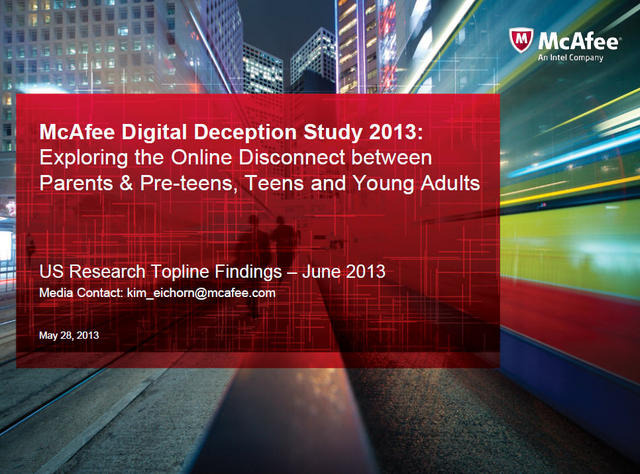 McAfee
An Intel Company

McAfee Digital Deception Study 2013:
Exploring the Online Disconnect between Parents & Pre-teens, Teens and Young Adults

US Research Topline Findings – June 2013
Media Contact: kim_eichorn@mcafee.com

May 28, 2013